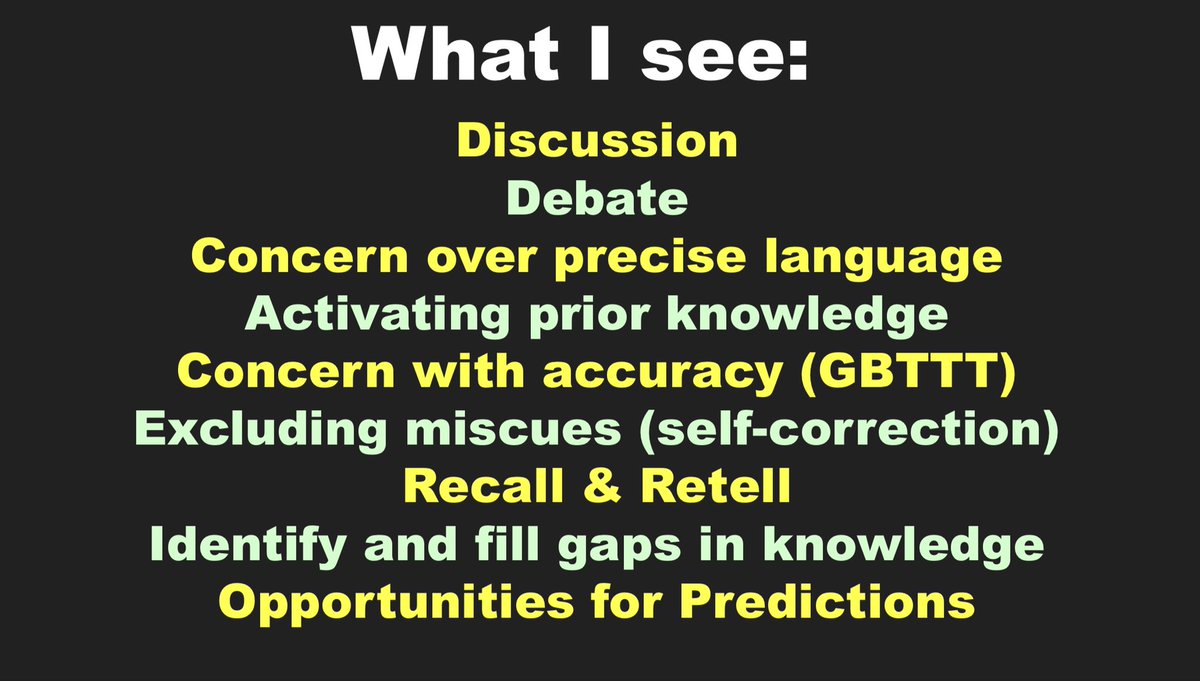 What I see:

Discussion
Debate
Concern over precise language
Activating prior knowledge
Concern with accuracy (GBTTT)
Excluding miscues (self-correction)
Recall & Retell
Identify and fill gaps in knowledge
Opportunities for Predictions